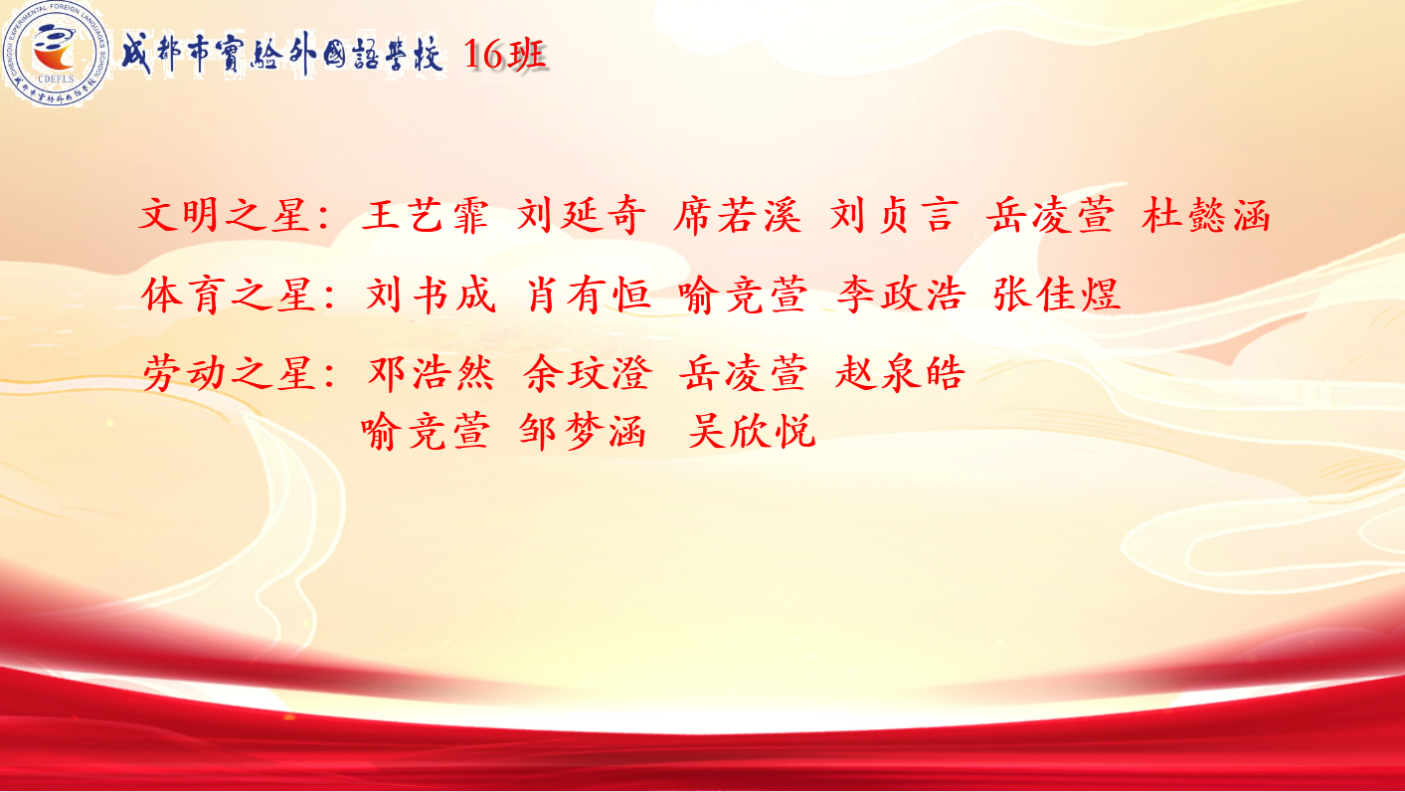 CHENGDU EXPERIMENTAL FOREIGN LANGUAGES SCHOOL
CDEFLS
成都市實驗外國語學校

成都市實驗外國語學校 16班

文明之星：王艺霏 刘延奇 席若溪 刘贞言 岳凌萱 杜懿涵

体育之星：刘书成 肖有恒 喻竞萱 李政浩 张佳煜

劳动之星：邓浩然 余玟澄 岳凌萱 赵泉皓
喻竞萱 邹梦涵 吴欣悦